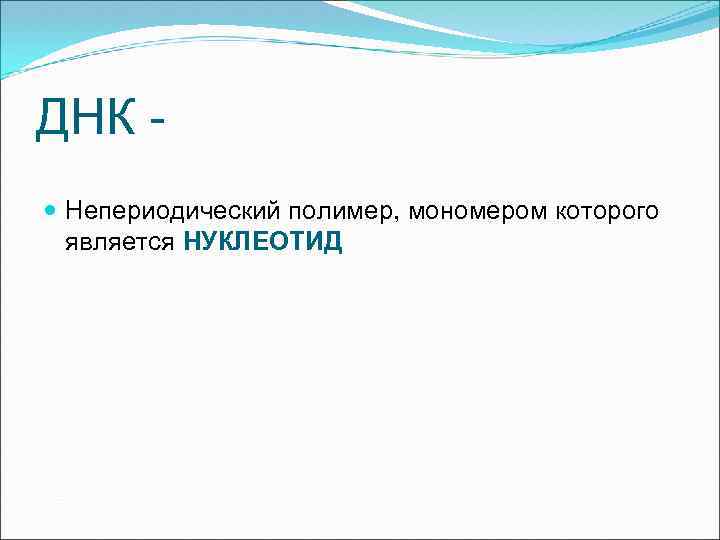 ДНК -

Непериодический полимер, мономером которого является НУКЛЕОТИД